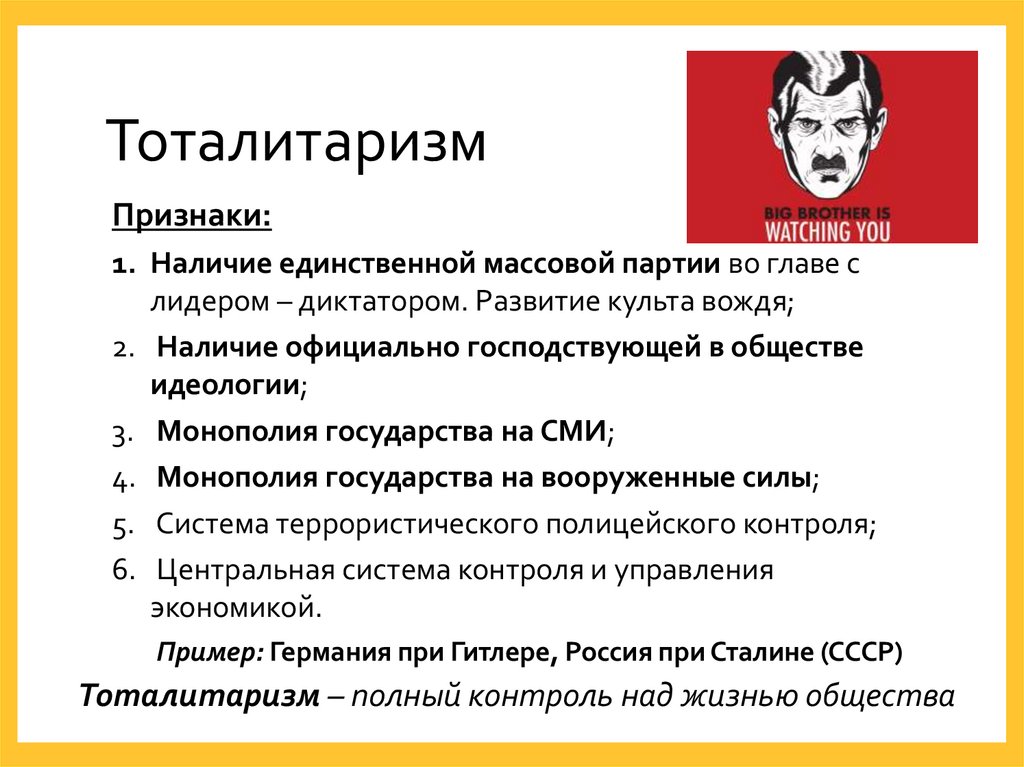 Тоталитаризм

BIG BROTHER IS WATCHING YOU

Признаки:

1. Наличие единственной массовой партии во главе с лидером – диктатором. Развитие культа вождя;

2. Наличие официально господствующей в обществе идеологии;

3. Монополия государства на СМИ;

4. Монополия государства на вооруженные силы;

5. Система террористического полицейского контроля;

6. Центральная система контроля и управления экономикой.

Пример: Германия при Гитлере, Россия при Сталине (СССР)

Тоталитаризм – полный контроль над жизнью общества